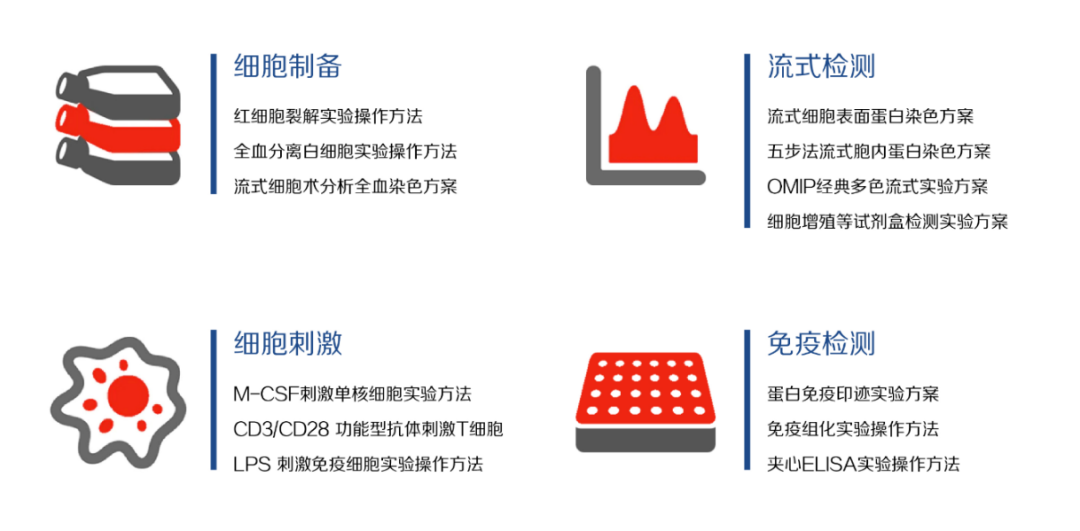 细胞制备

红细胞裂解实验操作方法
全血分离白细胞实验操作方法
流式细胞术分析全血染色方案

流式检测

流式细胞表面蛋白染色方案
五步法流式胞内蛋白染色方案
OMIP经典多色流式实验方案
细胞增殖等试剂盒检测实验方案

细胞刺激

M-CSF刺激单核细胞实验方法
CD3/CD28 功能型抗体刺激T细胞
LPS 刺激免疫细胞实验操作方法

免疫检测

蛋白免疫印迹实验方案
免疫组化实验操作方法
夹心ELISA实验操作方法